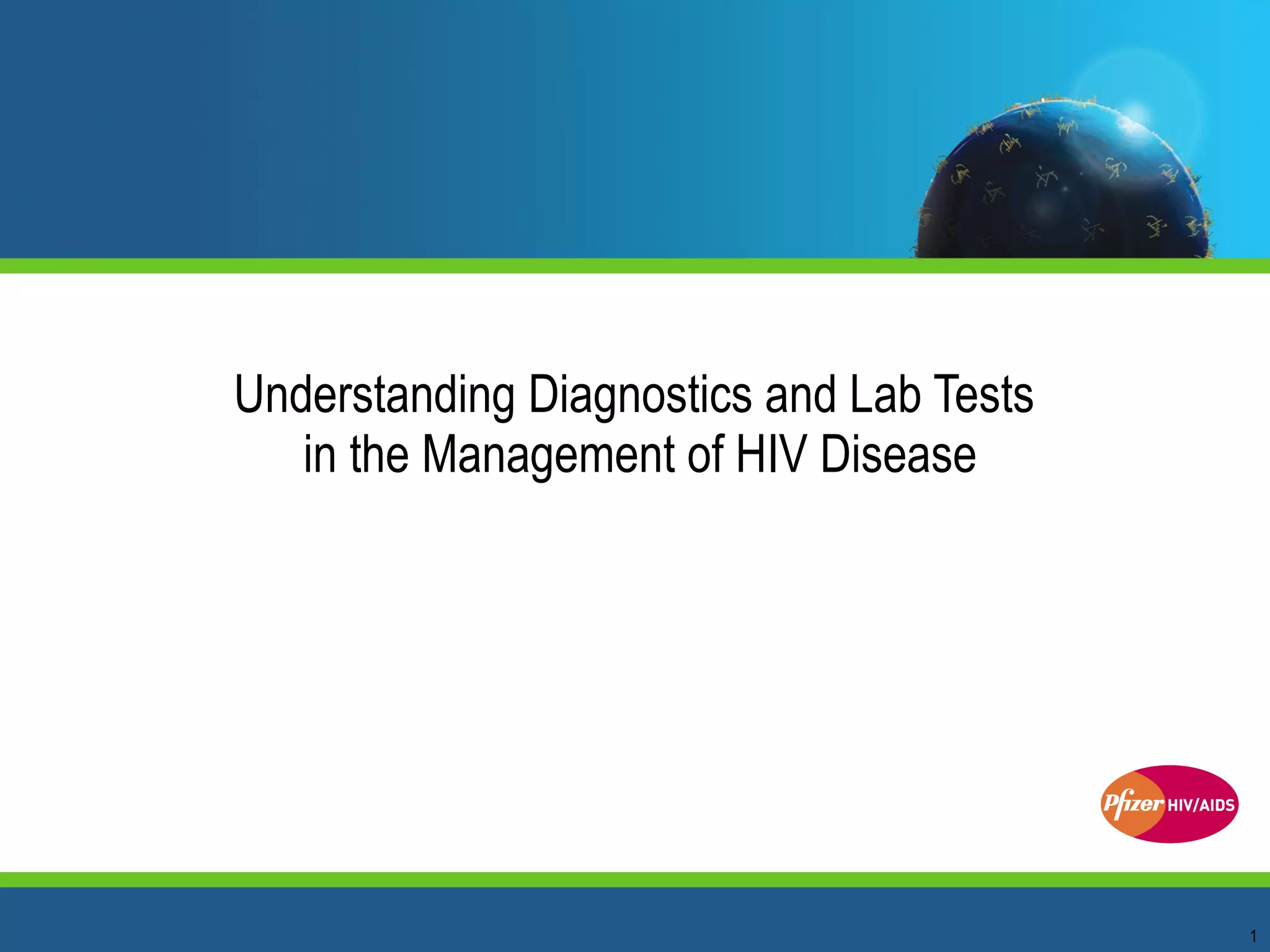 Understanding Diagnostics and Lab Tests in the Management of HIV Disease

Pfizer HIV/AIDS

1